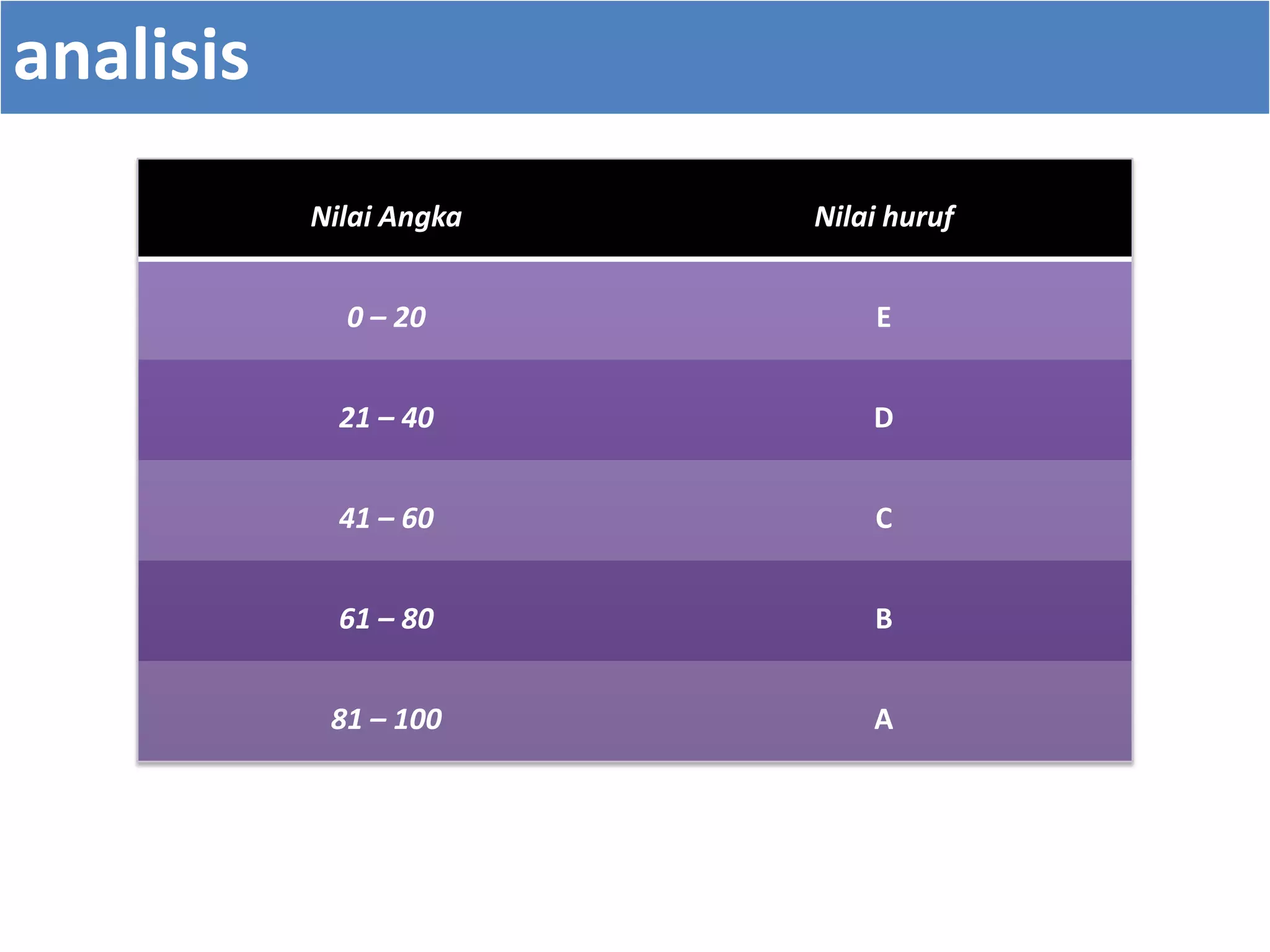 analisis

| Nilai Angka | Nilai huruf |
|---|---|
| 0 – 20 | E |
| 21 – 40 | D |
| 41 – 60 | C |
| 61 – 80 | B |
| 81 – 100 | A |